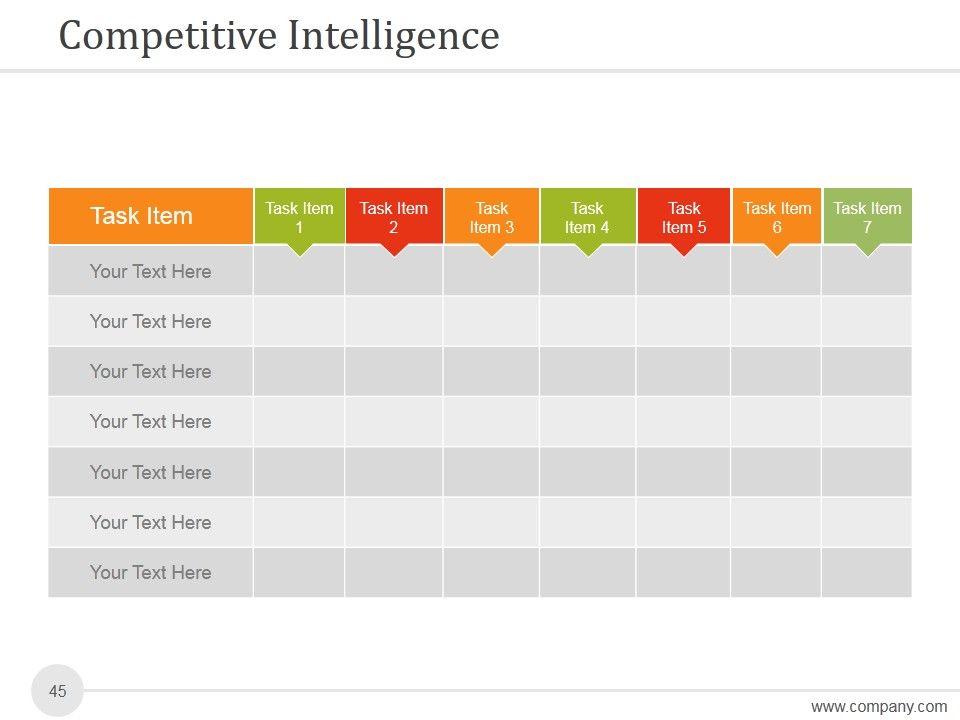 Competitive Intelligence

| Task Item | Task Item 1 | Task Item 2 | Task Item 3 | Task Item 4 | Task Item 5 | Task Item 6 | Task Item 7 |
|---|---|---|---|---|---|---|---|
| Your Text Here | | | | | | | |
| Your Text Here | | | | | | | |
| Your Text Here | | | | | | | |
| Your Text Here | | | | | | | |
| Your Text Here | | | | | | | |
| Your Text Here | | | | | | | |
| Your Text Here | | | | | | | |

45

www.company.com